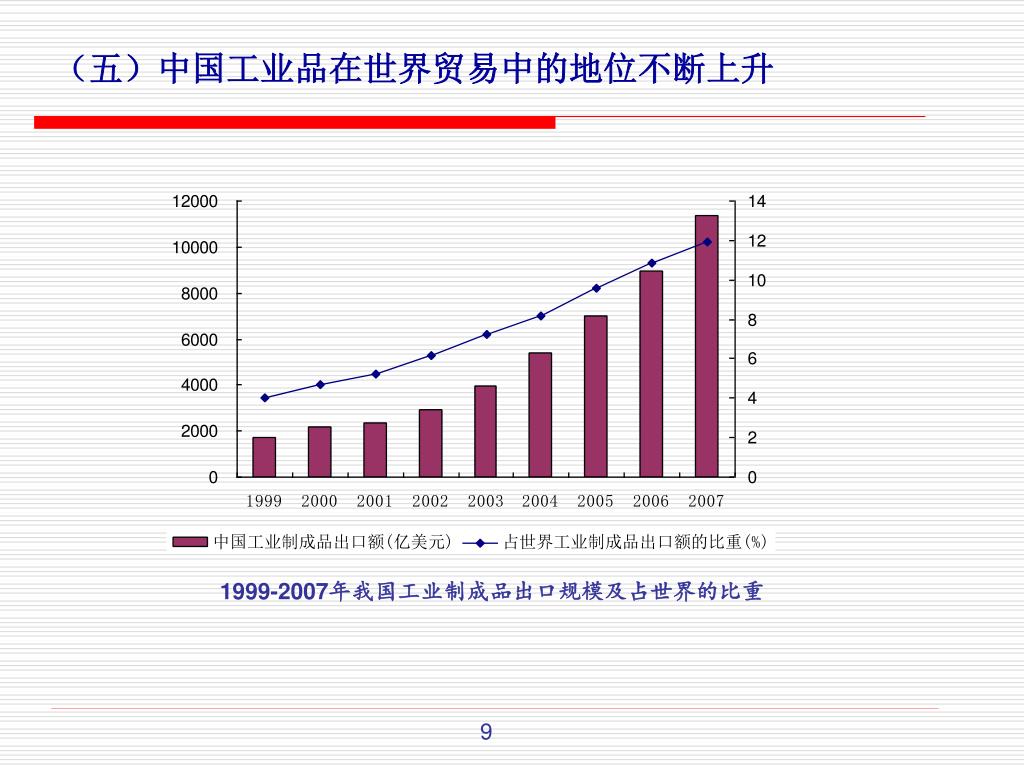 （五）中国工业品在世界贸易中的地位不断上升

12000
10000
8000
6000
4000
2000
0

14
12
10
8
6
4
2
0

1999 2000 2001 2002 2003 2004 2005 2006 2007

中国工业制成品出口额(亿美元) 占世界工业制成品出口额的比重(%)

1999-2007年我国工业制成品出口规模及占世界的比重

9